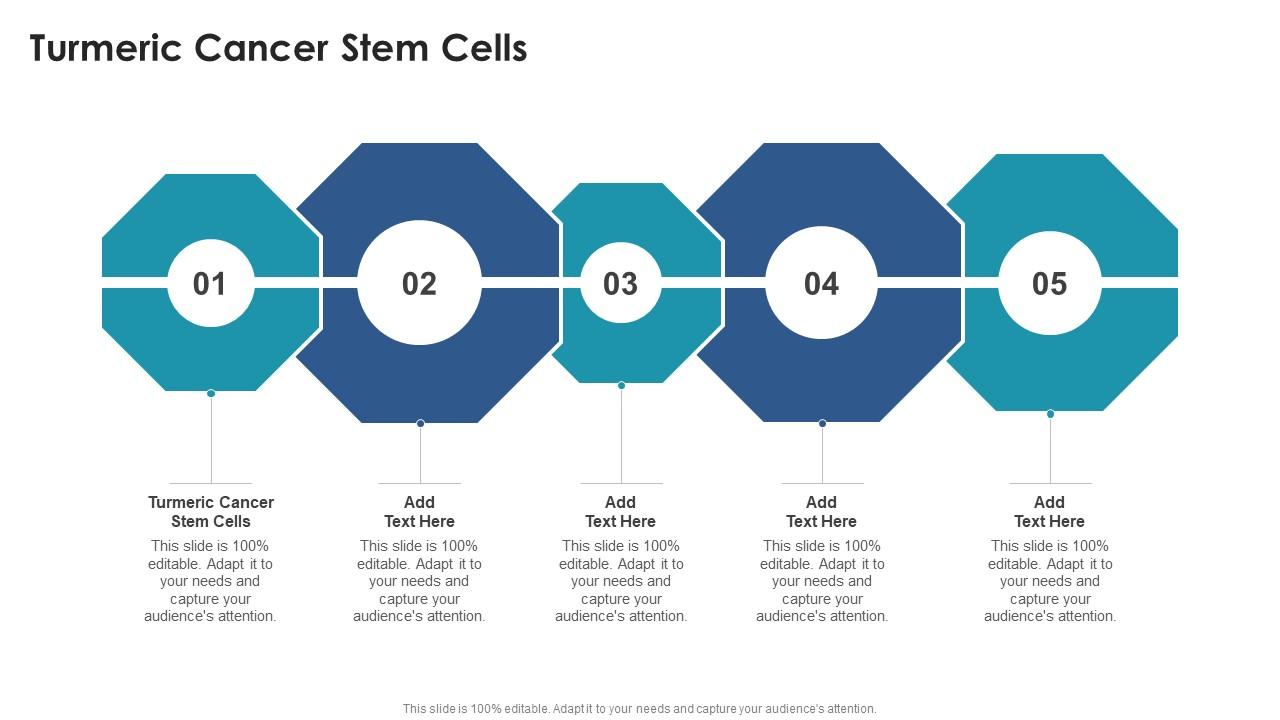 Turmeric Cancer Stem Cells

01

02

03

04

05

Turmeric Cancer Stem Cells

This slide is 100% editable. Adapt it to your needs and capture your audience's attention.

Add Text Here

This slide is 100% editable. Adapt it to your needs and capture your audience's attention.

Add Text Here

This slide is 100% editable. Adapt it to your needs and capture your audience's attention.

Add Text Here

This slide is 100% editable. Adapt it to your needs and capture your audience's attention.

Add Text Here

This slide is 100% editable. Adapt it to your needs and capture your audience's attention.

This slide is 100% editable. Adapt it to your needs and capture your audience's attention.